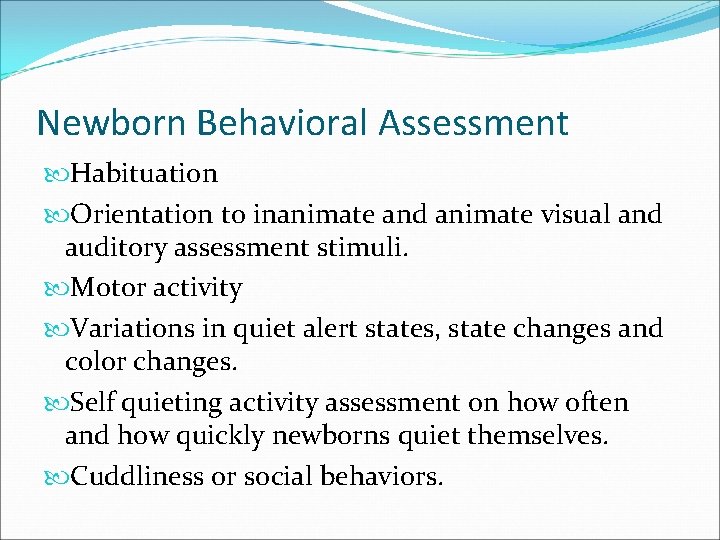 Newborn Behavioral Assessment

Habituation

Orientation to inanimate and animate visual and auditory assessment stimuli.

Motor activity

Variations in quiet alert states, state changes and color changes.

Self quieting activity assessment on how often and how quickly newborns quiet themselves.

Cuddliness or social behaviors.